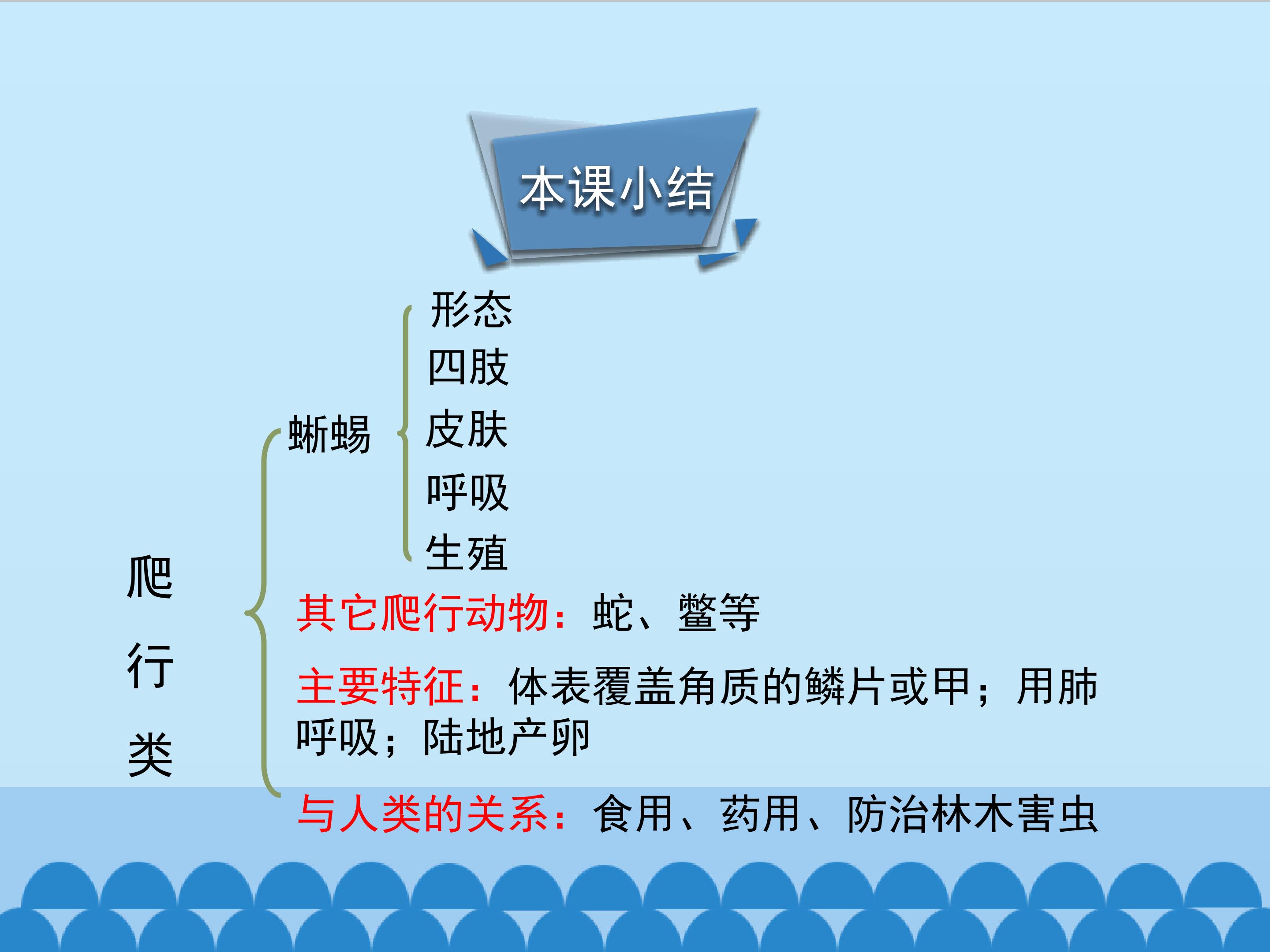 本课小结

爬
行
类

蜥蜴

形态
四肢
皮肤
呼吸
生殖

其它爬行动物：蛇、鳖等

主要特征：体表覆盖角质的鳞片或甲；用肺呼吸；陆地产卵

与人类的关系：食用、药用、防治林木害虫